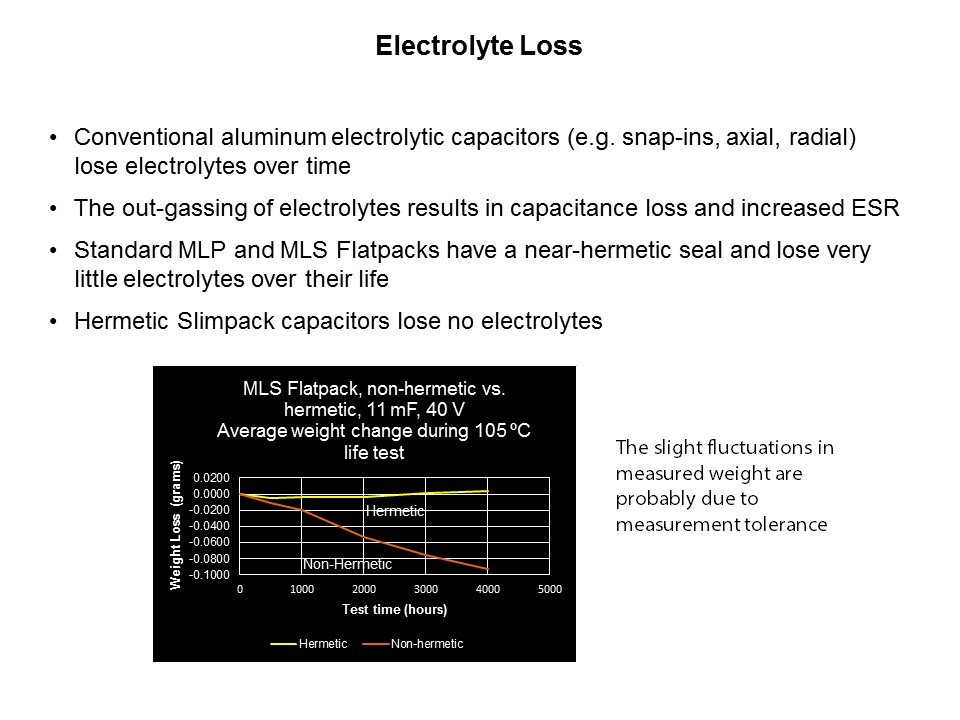 Electrolyte Loss

• Conventional aluminum electrolytic capacitors (e.g. snap-ins, axial, radial) lose electrolytes over time

• The out-gassing of electrolytes results in capacitance loss and increased ESR

• Standard MLP and MLS Flatpacks have a near-hermetic seal and lose very little electrolytes over their life

• Hermetic Slimpack capacitors lose no electrolytes

MLS Flatpack, non-hermetic vs. hermetic, 11 mF, 40 V
Average weight change during 105 ºC life test

Weight Loss (grams)

0.0200
0.0000
-0.0200
-0.0400
-0.0600
-0.0800
-0.1000

Hermetic

Non-Hermetic

0 1000 2000 3000 4000 5000

Test time (hours)

Hermetic Non-hermetic

The slight fluctuations in measured weight are probably due to measurement tolerance